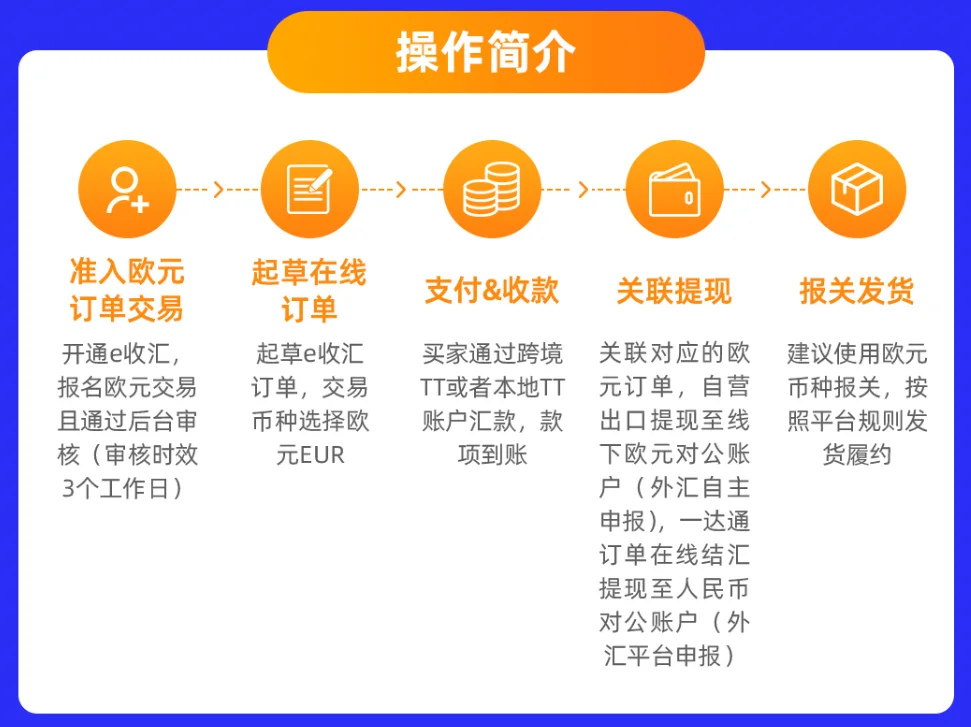 操作简介

准入欧元订单交易

开通e收汇，报名欧元交易且通过后台审核（审核时效3个工作日）

起草在线订单

起草e收汇订单，交易币种选择欧元EUR

支付&收款

买家通过跨境TT或者本地TT账户汇款，款项到账

关联提现

关联对应的欧元订单，自营出口提现至线下欧元对公账户（外汇自主申报），一达通订单在线结汇提现至人民币对公账户（外汇平台申报）

报关发货

建议使用欧元币种报关，按照平台规则发货履约